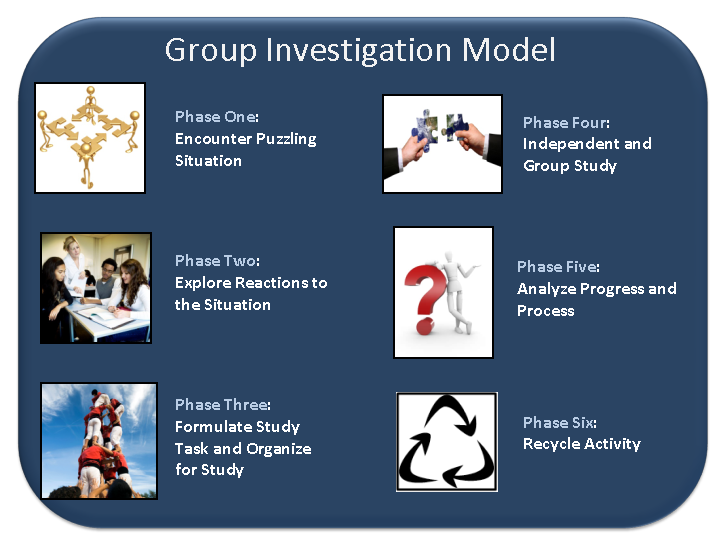 Group Investigation Model

Phase One:
Encounter Puzzling Situation

Phase Two:
Explore Reactions to the Situation

Phase Three:
Formulate Study Task and Organize for Study

Phase Four:
Independent and Group Study

Phase Five:
Analyze Progress and Process

Phase Six:
Recycle Activity